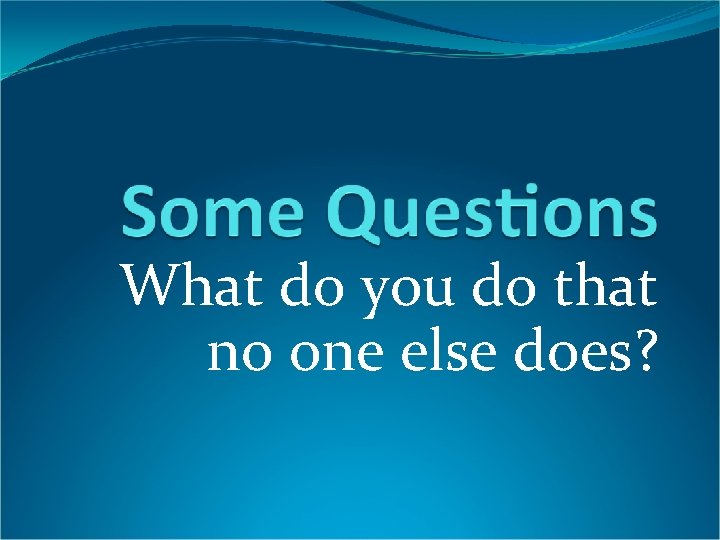 Some Questions

What do you do that no one else does?